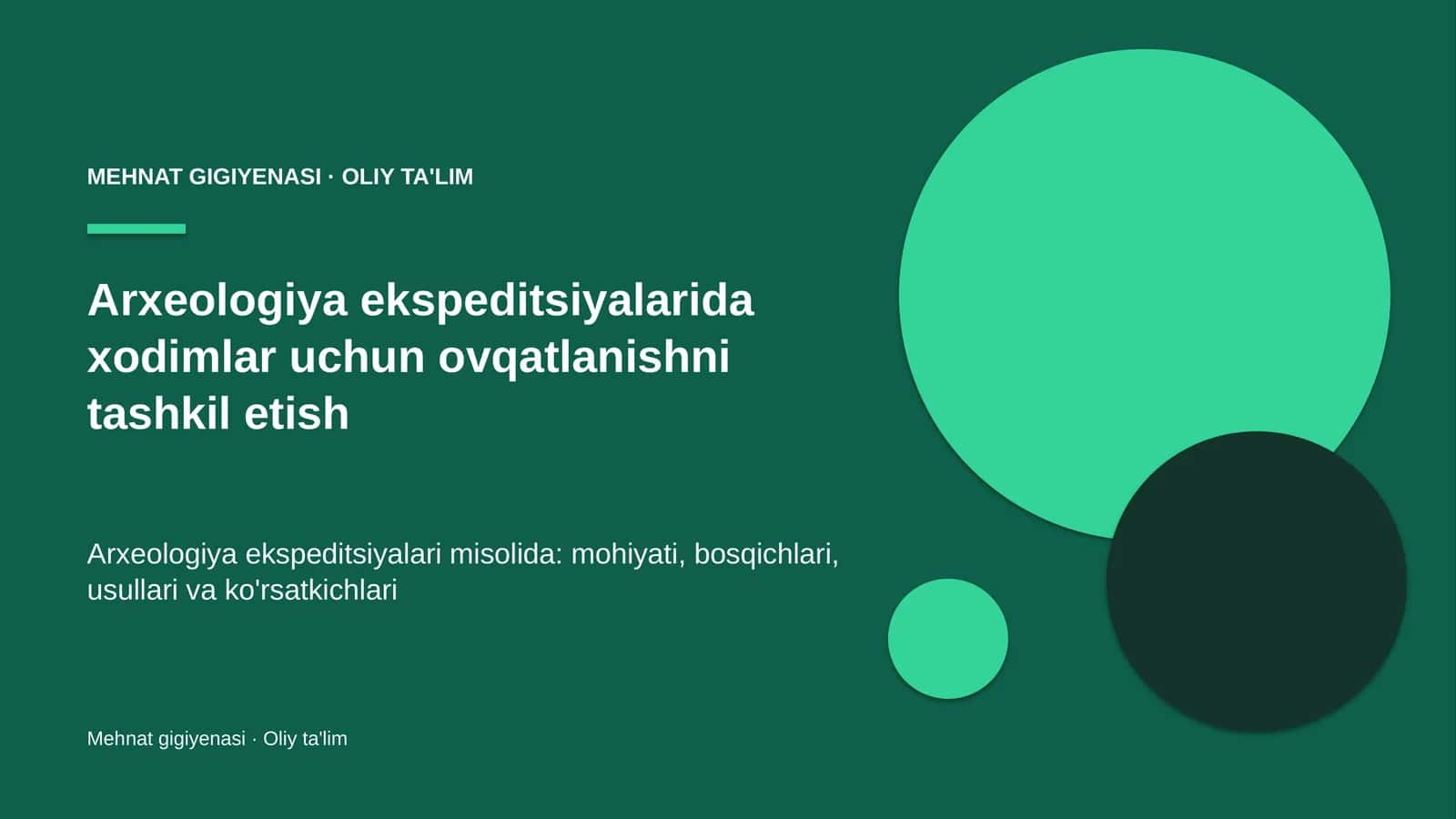 MEHNAT GIGIYENASI · OLIY TA'LIM

Arxeologiya ekspeditsiyalarida xodimlar uchun ovqatlanishni tashkil etish

Arxeologiya ekspeditsiyalari misolida: mohiyati, bosqichlari, usullari va ko'rsatkichlari

Mehnat gigiyenasi · Oliy ta'lim